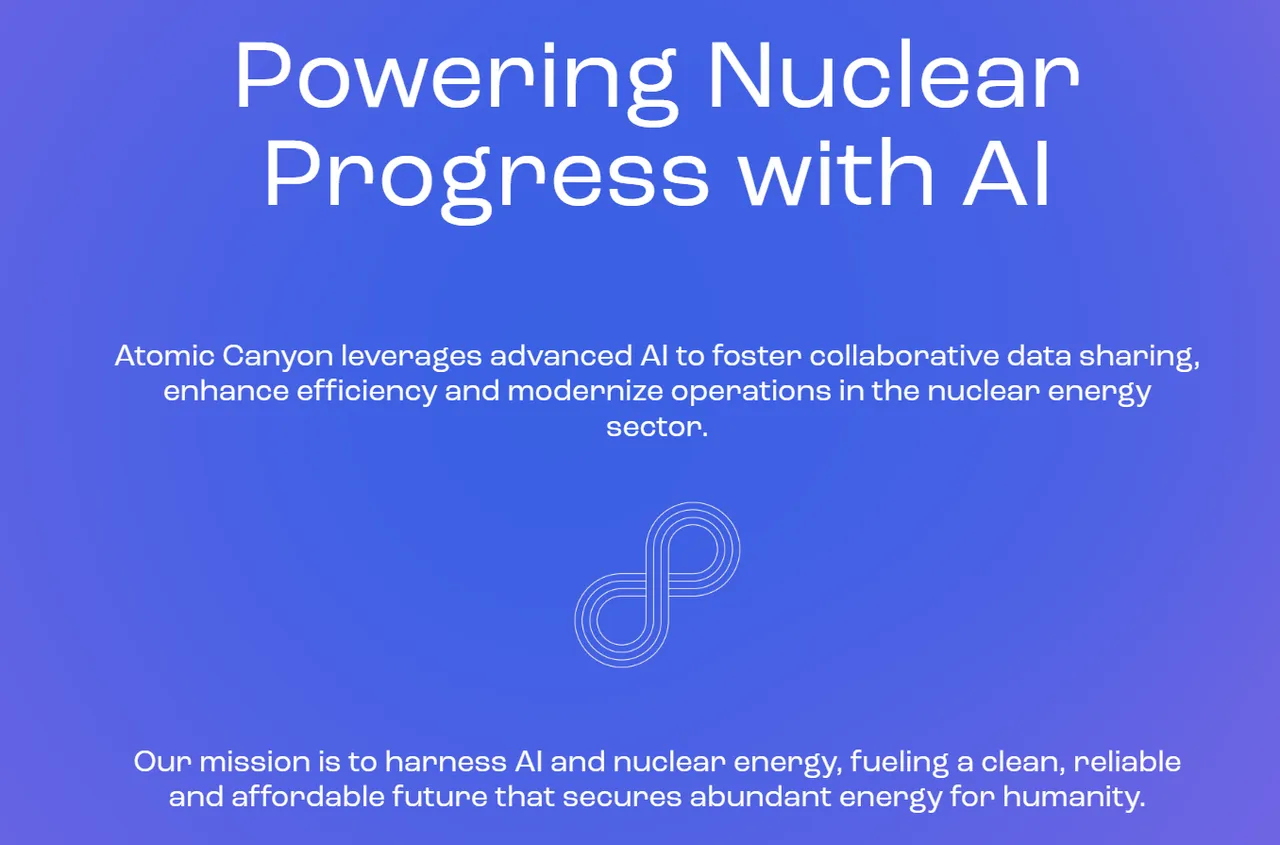 Powering Nuclear Progress with AI

Atomic Canyon leverages advanced AI to foster collaborative data sharing, enhance efficiency and modernize operations in the nuclear energy sector.

Our mission is to harness AI and nuclear energy, fueling a clean, reliable and affordable future that secures abundant energy for humanity.